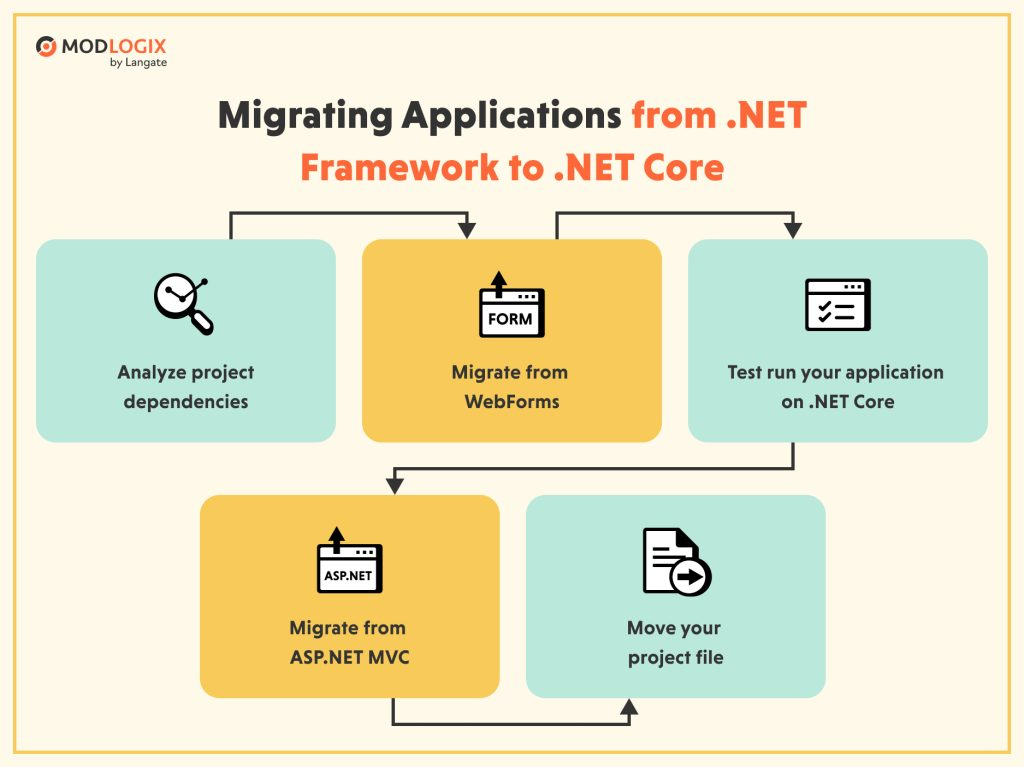 MODLOGIX
by Langate

Migrating Applications from .NET Framework to .NET Core

Analyze project dependencies

FORM

Migrate from WebForms

Test run your application on .NET Core

ASP.NET

Migrate from ASP.NET MVC

Move your project file